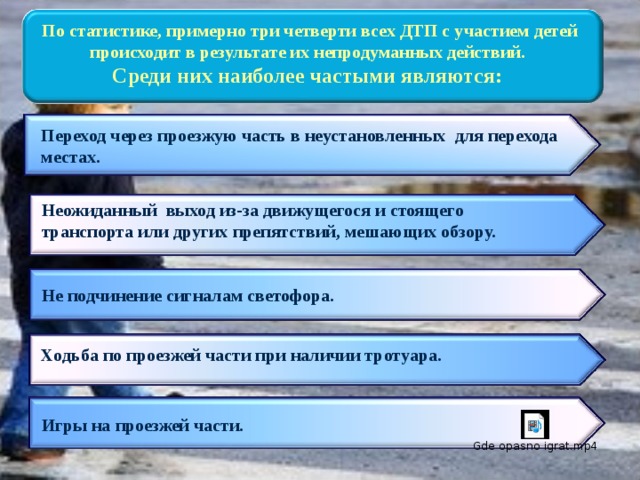 По статистике, примерно три четверти всех ДТП с участием детей происходит в результате их непродуманных действий.
Среди них наиболее частыми являются:

Переход через проезжую часть в неустановленных для перехода местах.

Неожиданный выход из-за движущегося и стоящего транспорта или других препятствий, мешающих обзору.

Не подчинение сигналам светофора.

Ходьба по проезжей части при наличии тротуара.

Игры на проезжей части.

Gde opasno igrat.mp4